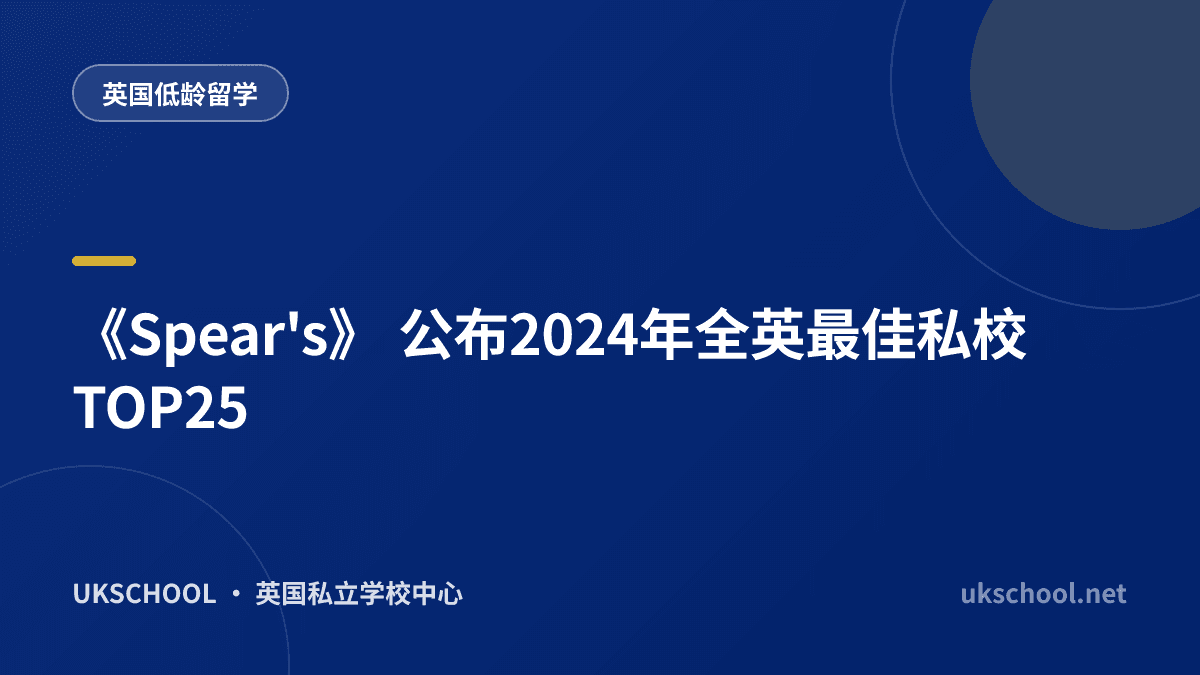 英国低龄留学

《Spear's》 公布2024年全英最佳私校TOP25

UKSCHOOL · 英国私立学校中心

ukschool.net